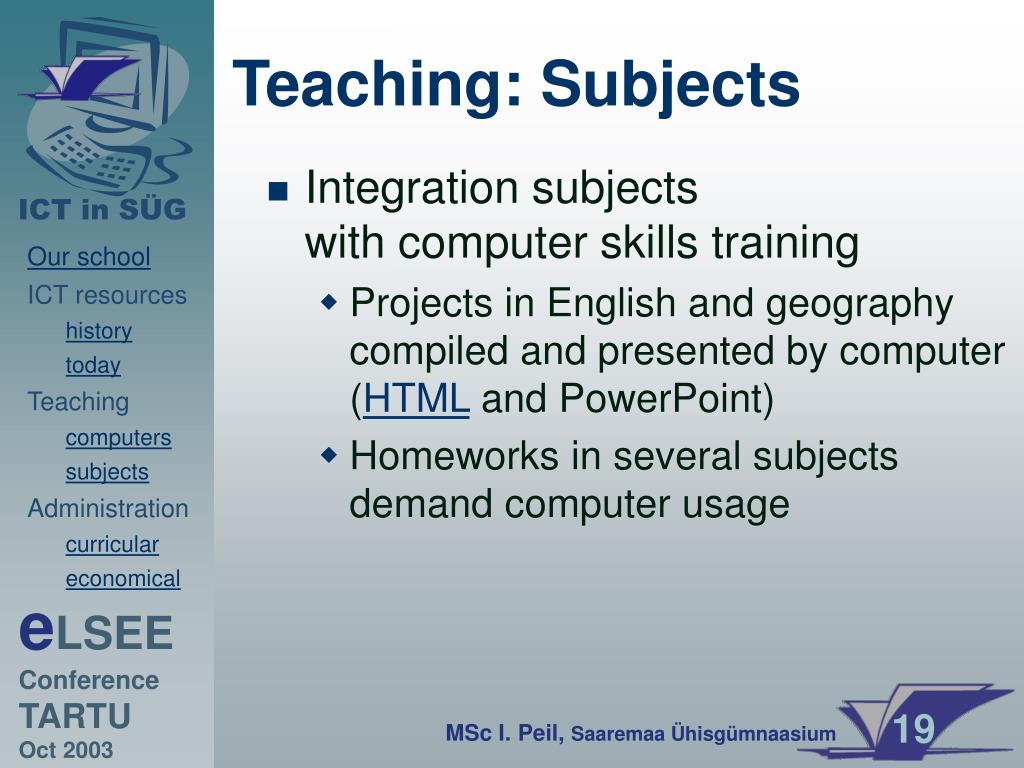 ICT in SÜG

Our school
ICT resources
history
today
Teaching
computers
subjects
Administration
curricular
economical

eLSEE
Conference
TARTU
Oct 2003

Teaching: Subjects

Integration subjects with computer skills training
Projects in English and geography compiled and presented by computer (HTML and PowerPoint)
Homeworks in several subjects demand computer usage

MSc I. Peil, Saaremaa Ühisgümnaasium

19